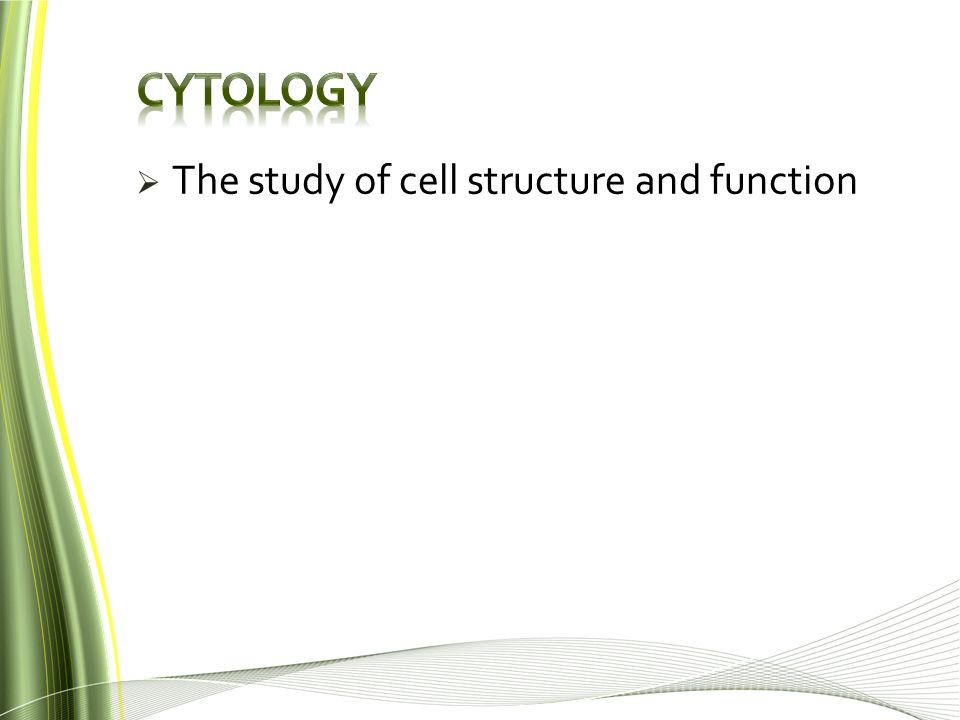 CYTOLOGY

➢ The study of cell structure and function